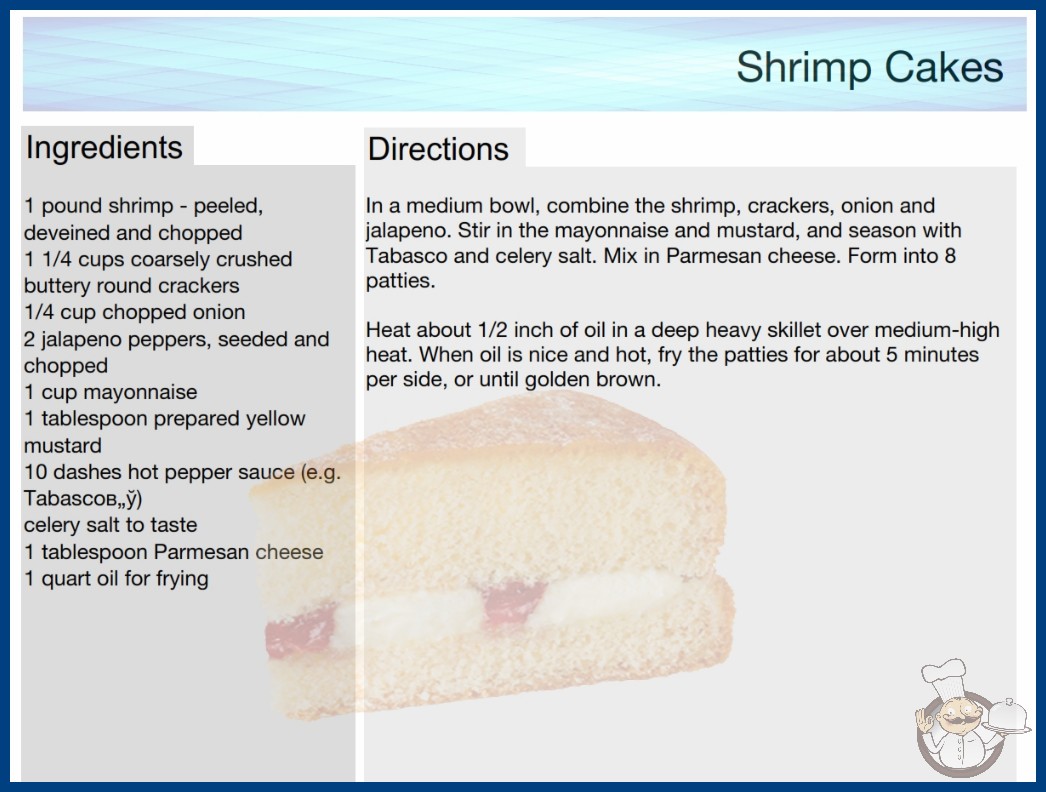 Shrimp Cakes

Ingredients

1 pound shrimp - peeled, deveined and chopped
1 1/4 cups coarsely crushed buttery round crackers
1/4 cup chopped onion
2 jalapeno peppers, seeded and chopped
1 cup mayonnaise
1 tablespoon prepared yellow mustard
10 dashes hot pepper sauce (e.g. Tabascoв„ў)
celery salt to taste
1 tablespoon Parmesan cheese
1 quart oil for frying

Directions

In a medium bowl, combine the shrimp, crackers, onion and jalapeno. Stir in the mayonnaise and mustard, and season with Tabasco and celery salt. Mix in Parmesan cheese. Form into 8 patties.

Heat about 1/2 inch of oil in a deep heavy skillet over medium-high heat. When oil is nice and hot, fry the patties for about 5 minutes per side, or until golden brown.